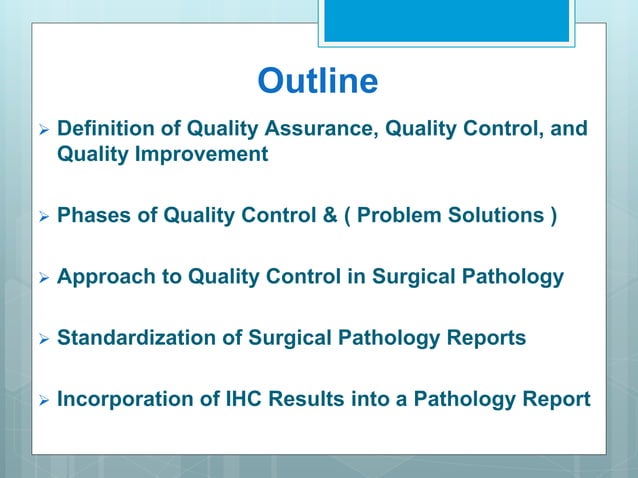 Outline

➢ Definition of Quality Assurance, Quality Control, and Quality Improvement

➢ Phases of Quality Control & ( Problem Solutions )

➢ Approach to Quality Control in Surgical Pathology

➢ Standardization of Surgical Pathology Reports

➢ Incorporation of IHC Results into a Pathology Report